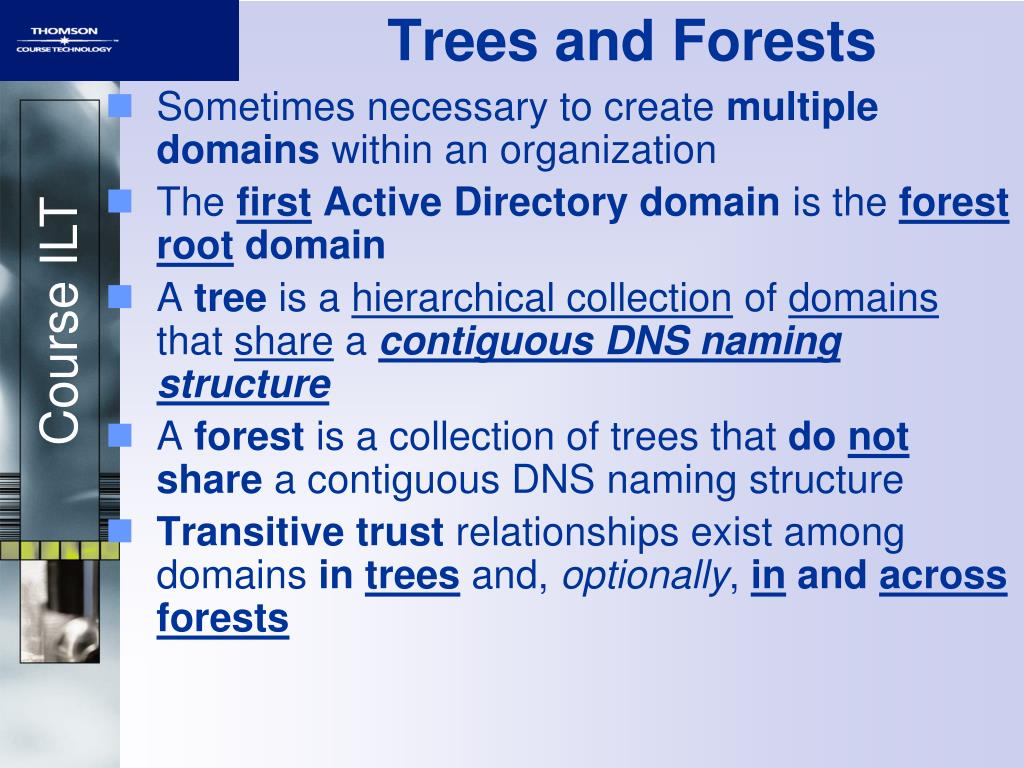 THOMSON
COURSE TECHNOLOGY

Course ILT

Trees and Forests

Sometimes necessary to create multiple domains within an organization

The first Active Directory domain is the forest root domain

A tree is a hierarchical collection of domains that share a contiguous DNS naming structure

A forest is a collection of trees that do not share a contiguous DNS naming structure

Transitive trust relationships exist among domains in trees and, optionally, in and across forests